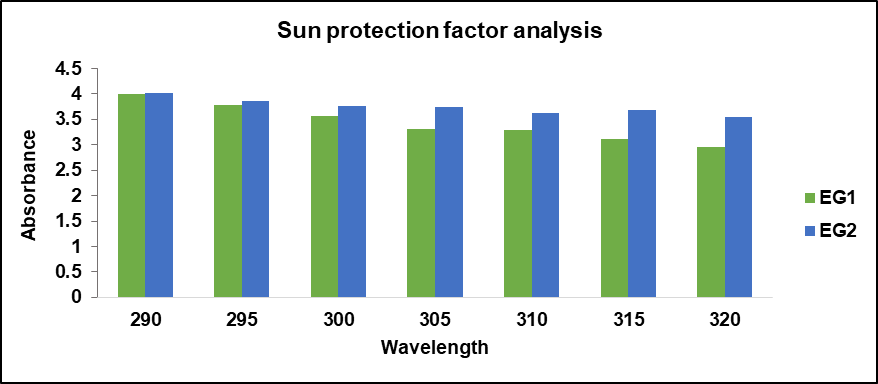 Sun protection factor analysis

Absorbance

4.5
4
3.5
3
2.5
2
1.5
1
0.5
0

290 295 300 305 310 315 320

Wavelength

EG1
EG2